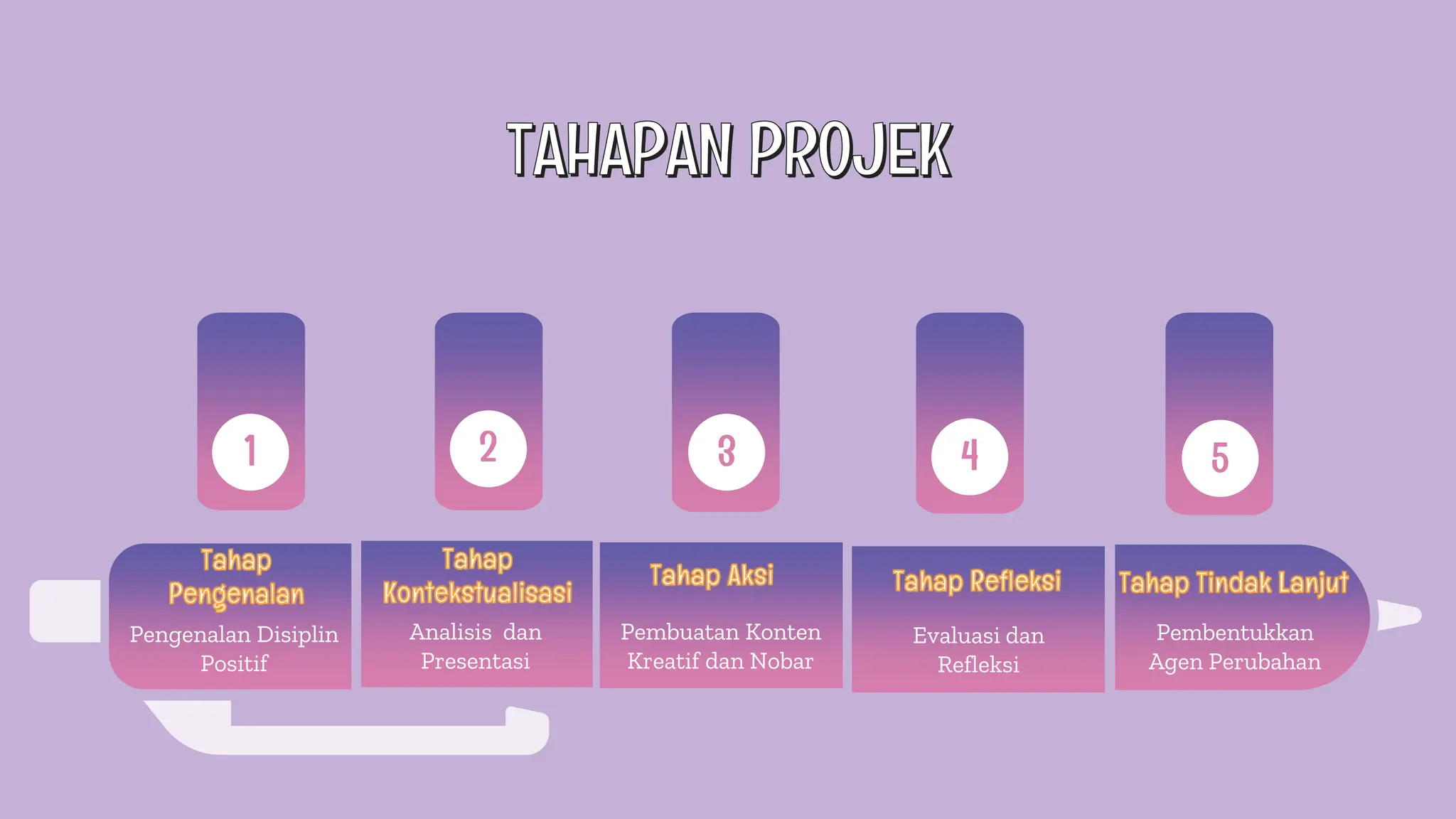 TAHAPAN PROJEK

1

Tahap Pengenalan

Pengenalan Disiplin Positif

2

Tahap Kontekstualisasi

Analisis dan Presentasi

3

Tahap Aksi

Pembuatan Konten Kreatif dan Nobar

4

Tahap Refleksi

Evaluasi dan Refleksi

5

Tahap Tindak Lanjut

Pembentukkan Agen Perubahan